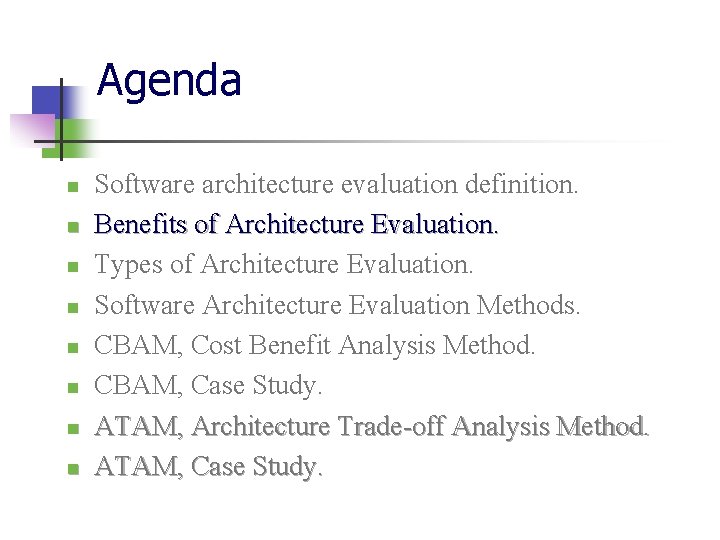 Agenda

- Software architecture evaluation definition.
- Benefits of Architecture Evaluation.
- Types of Architecture Evaluation.
- Software Architecture Evaluation Methods.
- CBAM, Cost Benefit Analysis Method.
- CBAM, Case Study.
- ATAM, Architecture Trade-off Analysis Method.
- ATAM, Case Study.